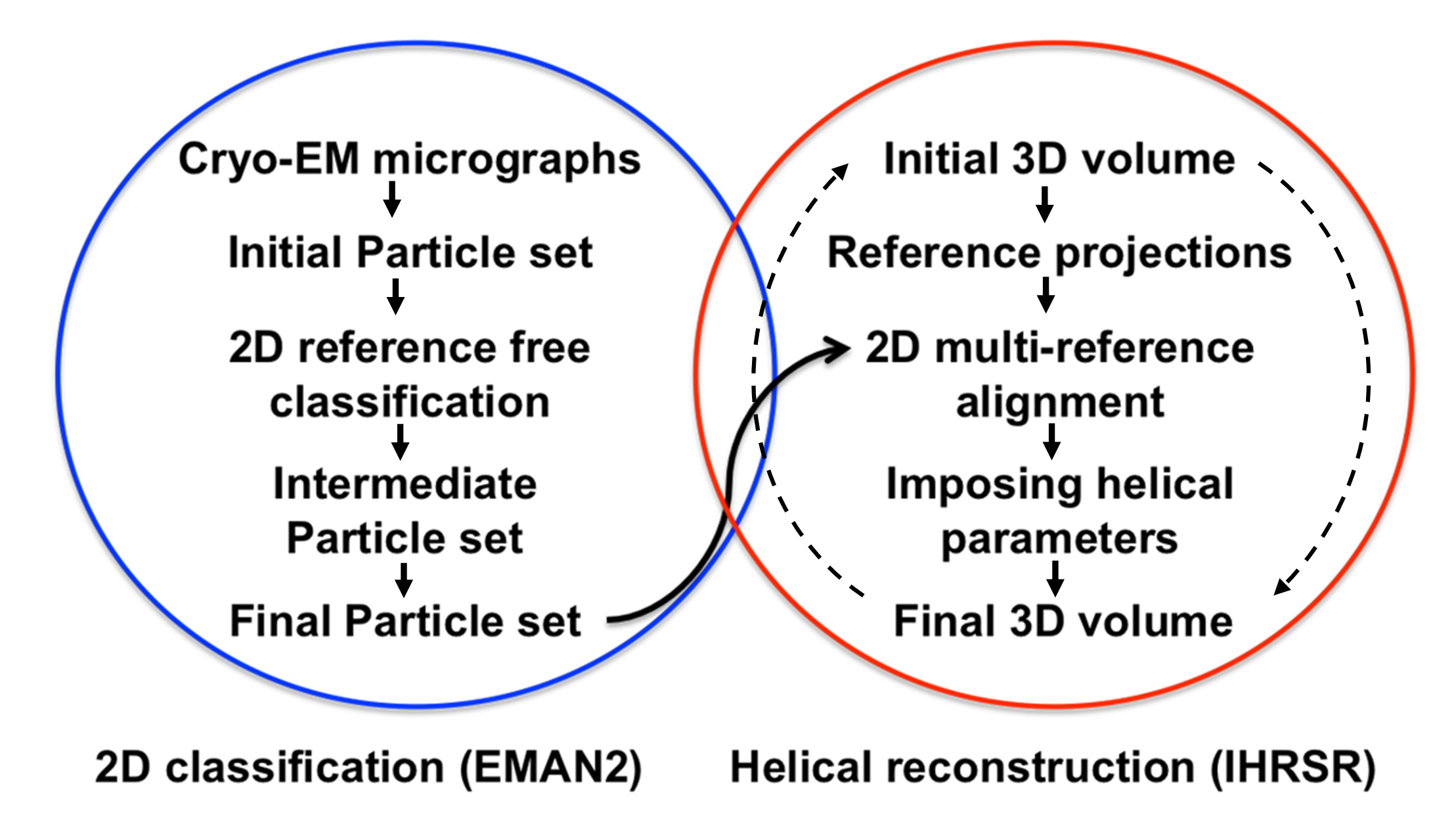 Cryo-EM micrographs

Initial Particle set

2D reference free classification

Intermediate Particle set

Final Particle set

Initial 3D volume

Reference projections

2D multi-reference alignment

Imposing helical parameters

Final 3D volume

2D classification (EMAN2)

Helical reconstruction (IHRSR)